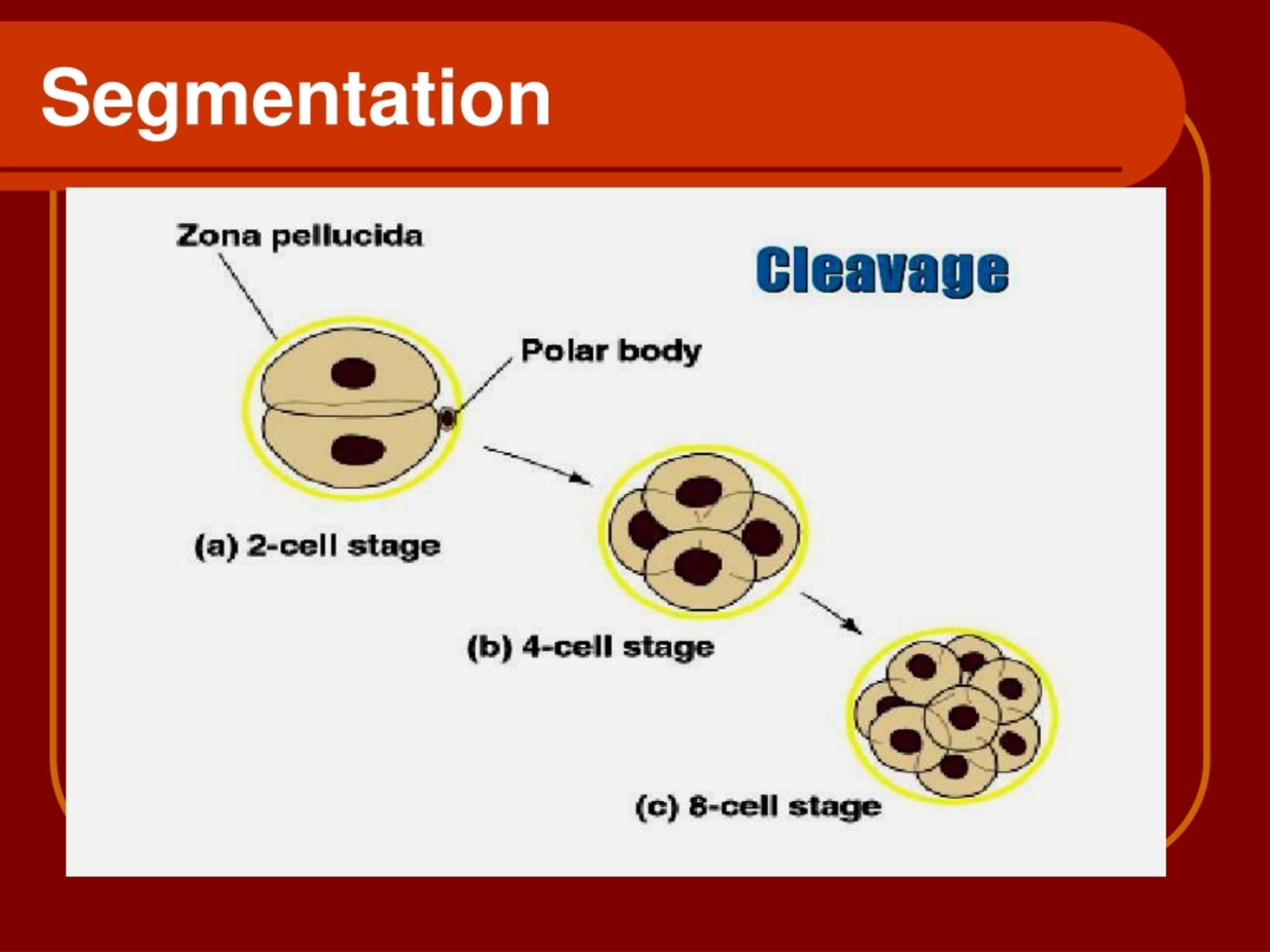 Segmentation

Zona pellucida

Cleavage

Polar body

(a) 2-cell stage

(b) 4-cell stage

(c) 8-cell stage